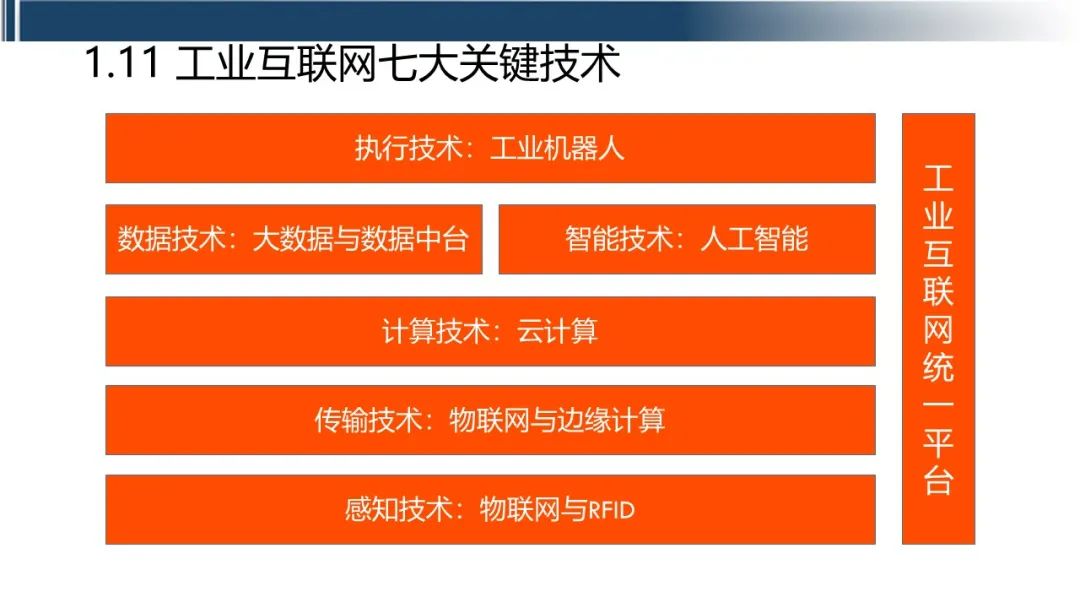 1.11 工业互联网七大关键技术

执行技术：工业机器人

数据技术：大数据与数据中台

智能技术：人工智能

计算技术：云计算

传输技术：物联网与边缘计算

感知技术：物联网与RFID

工业互联网统一平台